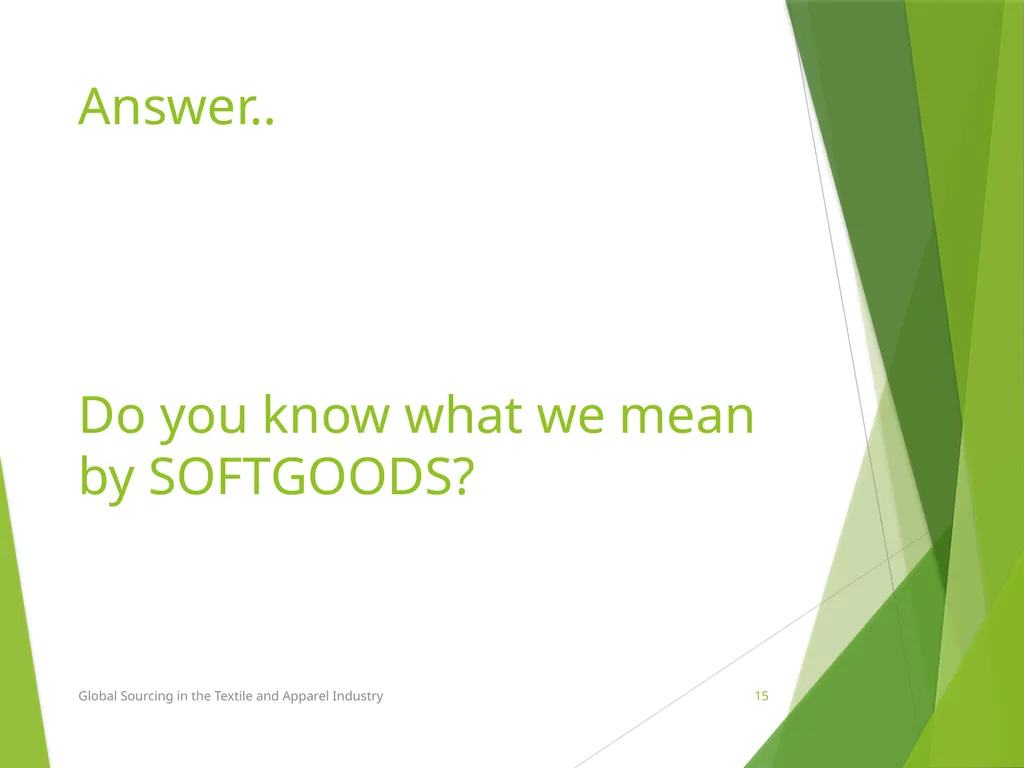 Answer..

Do you know what we mean by SOFTGOODS?

Global Sourcing in the Textile and Apparel Industry

15